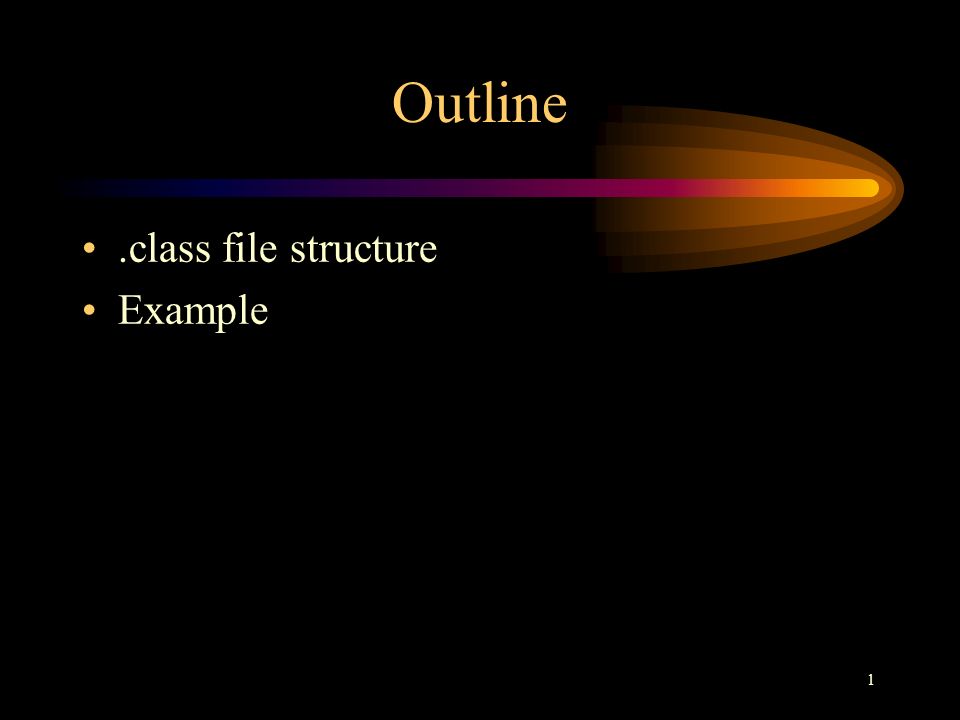 Outline

• .class file structure
• Example

1